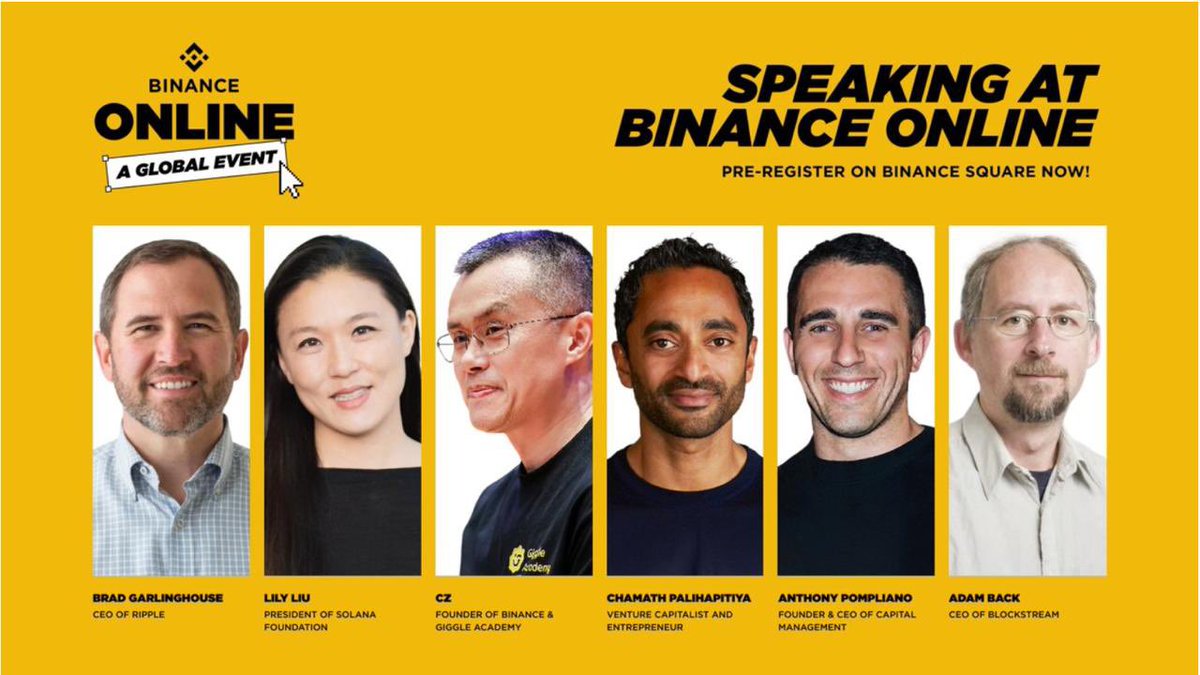 BINANCE
ONLINE
A GLOBAL EVENT

SPEAKING AT BINANCE ONLINE

PRE-REGISTER ON BINANCE SQUARE NOW!

Giggle Academy

BRAD GARLINGHOUSE
CEO OF RIPPLE

LILY LIU
PRESIDENT OF SOLANA FOUNDATION

CZ
FOUNDER OF BINANCE & GIGGLE ACADEMY

CHAMATH PALIHAPITIYA
VENTURE CAPITALIST AND ENTREPRENEUR

ANTHONY POMPLIANO
FOUNDER & CEO OF CAPITAL MANAGEMENT

ADAM BACK
CEO OF BLOCKSTREAM